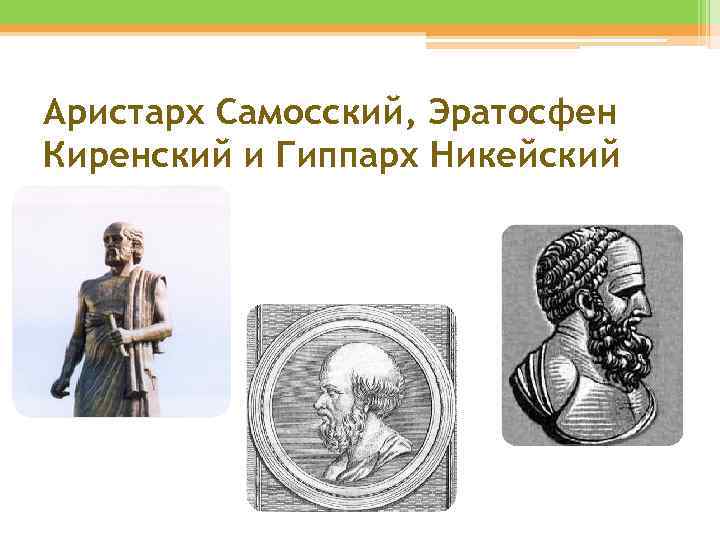 Аристарх Самосский, Эратосфен Киренский и Гиппарх Никейский